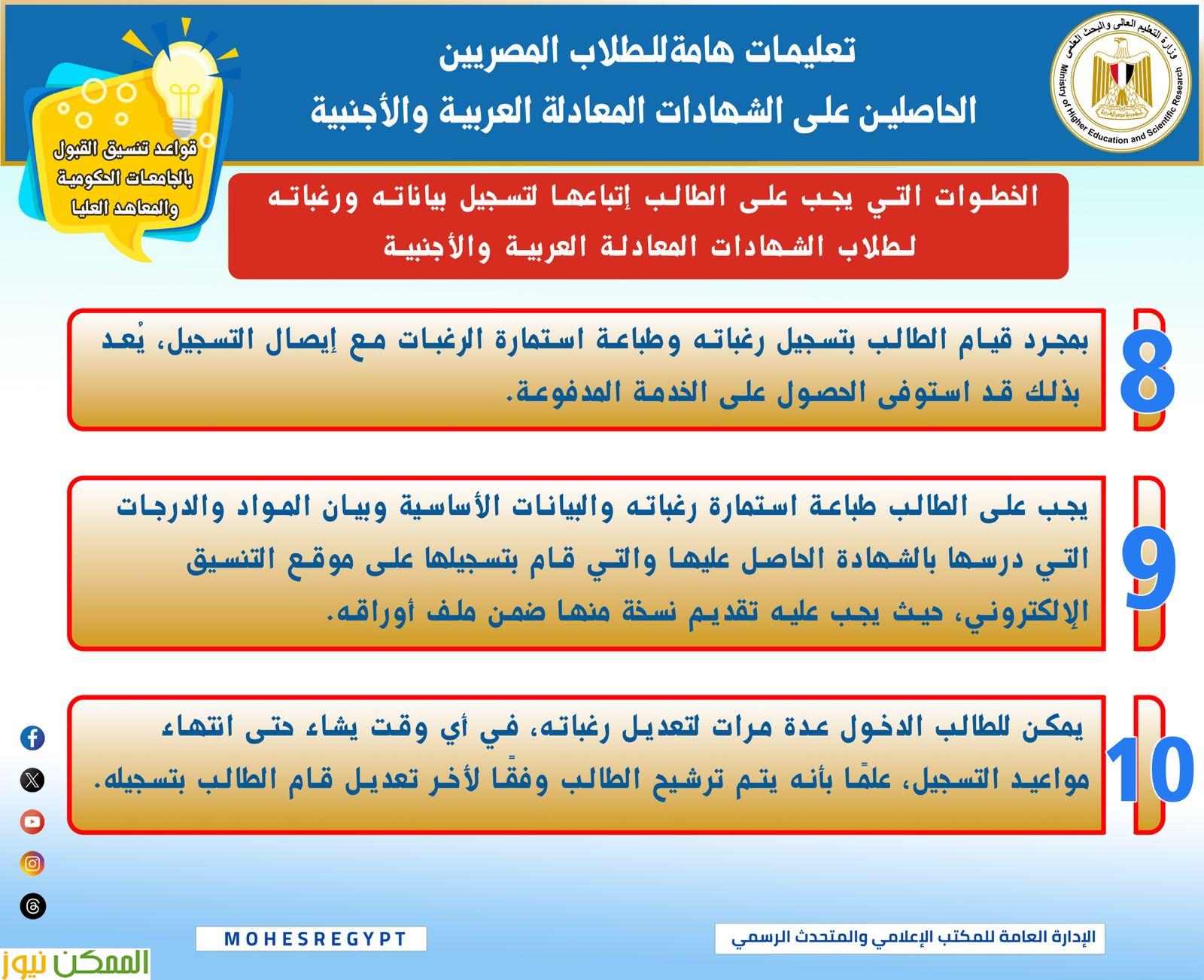 وزارة التعليم العالى والبحث العلمى
Ministry of Higher Education and Scientific Research

تعليمات هامة للطلاب المصريين
الحاصلين على الشهادات المعادلة العربية والأجنبية

قواعد تنسيق القبول بالجامعات الحكومية والمعاهد العليا

الخطوات التي يجب على الطالب إتباعها لتسجيل بياناته ورغباته لطلاب الشهادات المعادلة العربية والأجنبية

8
بمجرد قيام الطالب بتسجيل رغباته وطباعة استمارة الرغبات مع إيصال التسجيل، يُعد بذلك قد استوفى الحصول على الخدمة المدفوعة.

9
يجب على الطالب طباعة استمارة رغباته والبيانات الأساسية وبيان المواد والدرجات التي درسها بالشهادة الحاصل عليها والتي قام بتسجيلها على موقع التنسيق الإلكتروني، حيث يجب عليه تقديم نسخة منها ضمن ملف أوراقه.

10
يمكن للطالب الدخول عدة مرات لتعديل رغباته، في أي وقت يشاء حتى انتهاء مواعيد التسجيل، علمًا بأنه يتم ترشيح الطالب وفقًا لأخر تعديل قام الطالب بتسجيله.

MOHESREGYPT

الإدارة العامة للمكتب الإعلامي والمتحدث الرسمي

الممكن نيوز